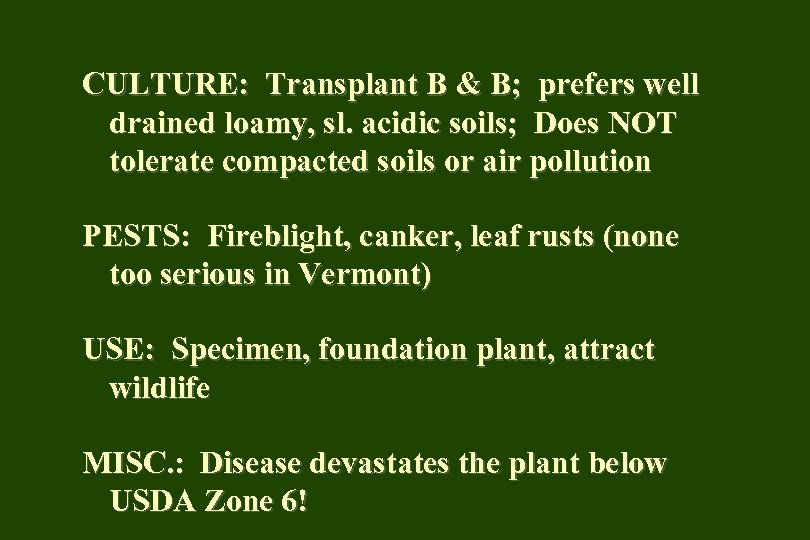 CULTURE: Transplant B & B; prefers well drained loamy, sl. acidic soils; Does NOT tolerate compacted soils or air pollution

PESTS: Fireblight, canker, leaf rusts (none too serious in Vermont)

USE: Specimen, foundation plant, attract wildlife

MISC.: Disease devastates the plant below USDA Zone 6!